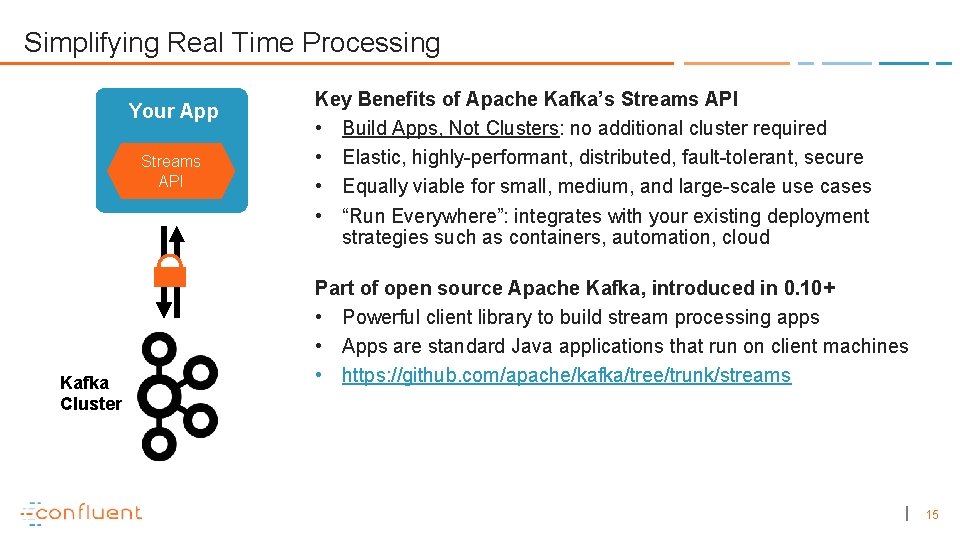 Simplifying Real Time Processing

Your App

Streams API

Kafka Cluster

Key Benefits of Apache Kafka's Streams API
• Build Apps, Not Clusters: no additional cluster required
• Elastic, highly-performant, distributed, fault-tolerant, secure
• Equally viable for small, medium, and large-scale use cases
• "Run Everywhere": integrates with your existing deployment strategies such as containers, automation, cloud

Part of open source Apache Kafka, introduced in 0.10+
• Powerful client library to build stream processing apps
• Apps are standard Java applications that run on client machines
• https://github.com/apache/kafka/tree/trunk/streams

confluent

15